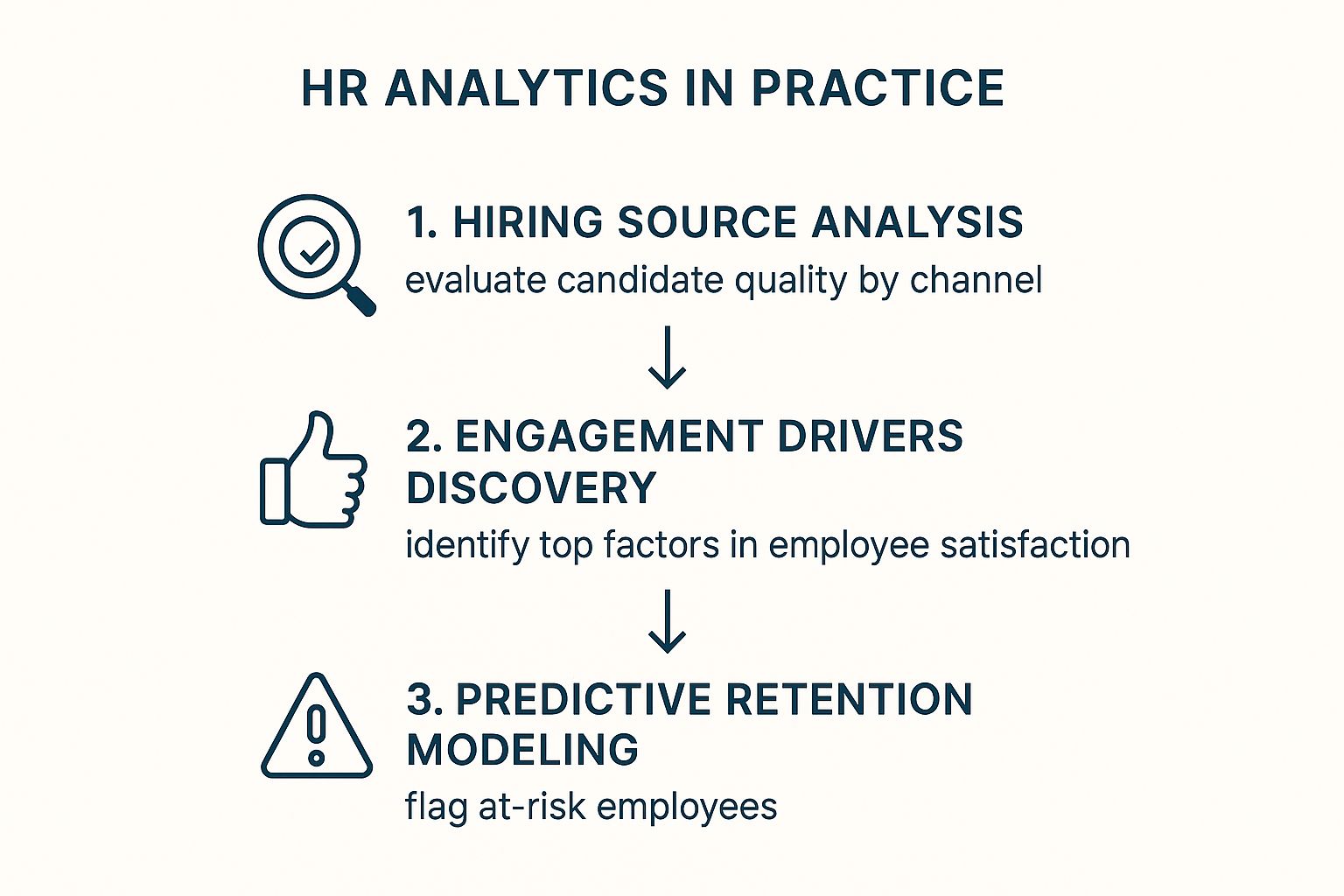 HR ANALYTICS IN PRACTICE

1. HIRING SOURCE ANALYSIS
evaluate candidate quality by channel

2. ENGAGEMENT DRIVERS DISCOVERY
identify top factors in employee satisfaction

3. PREDICTIVE RETENTION MODELING
flag at-risk employees